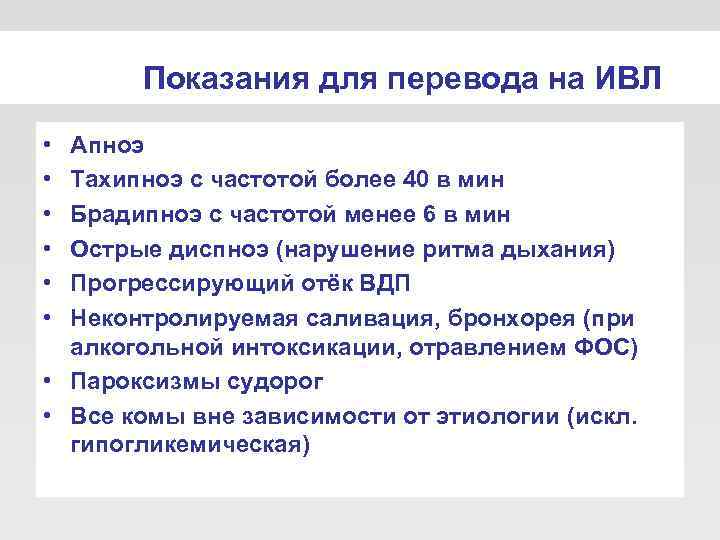 Показания для перевода на ИВЛ

• Апноэ
• Тахипноэ с частотой более 40 в мин
• Брадипноэ с частотой менее 6 в мин
• Острые диспноэ (нарушение ритма дыхания)
• Прогрессирующий отёк ВДП
• Неконтролируемая саливация, бронхорея (при алкогольной интоксикации, отравлением ФОС)
• Пароксизмы судорог
• Все комы вне зависимости от этиологии (искл. гипогликемическая)